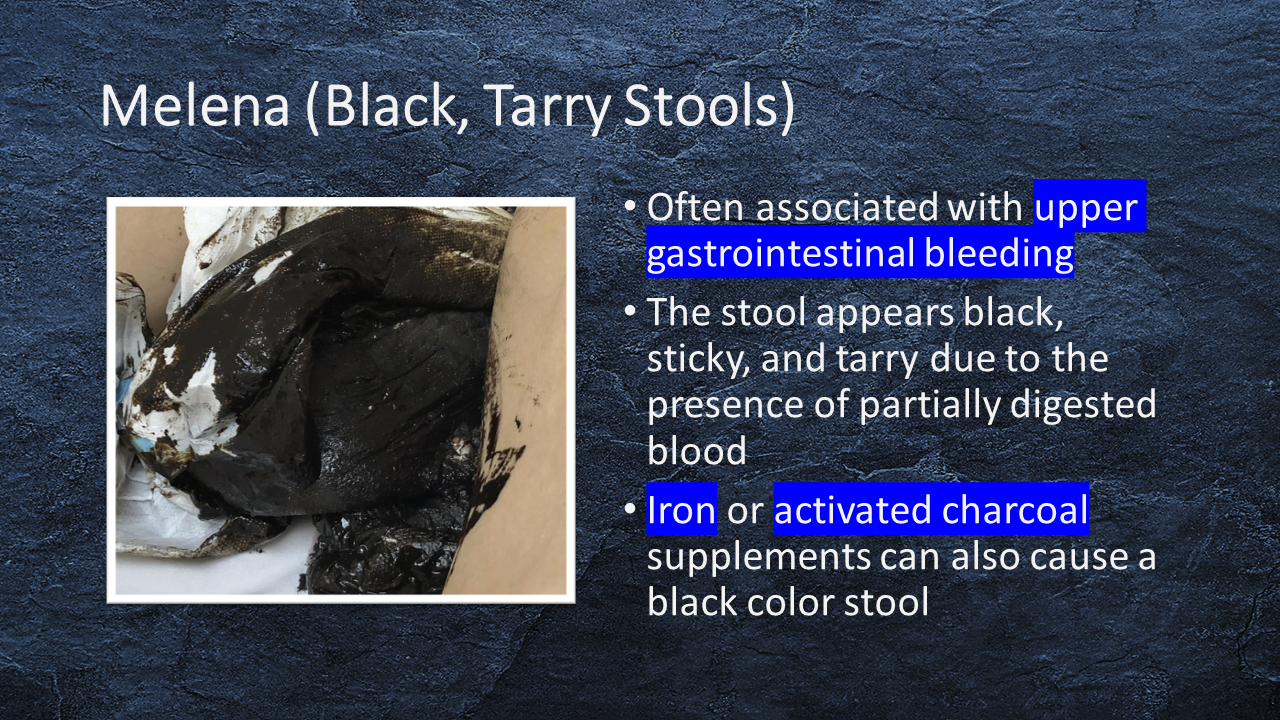 Melena (Black, Tarry Stools)

• Often associated with upper gastrointestinal bleeding

• The stool appears black, sticky, and tarry due to the presence of partially digested blood

• Iron or activated charcoal supplements can also cause a black color stool